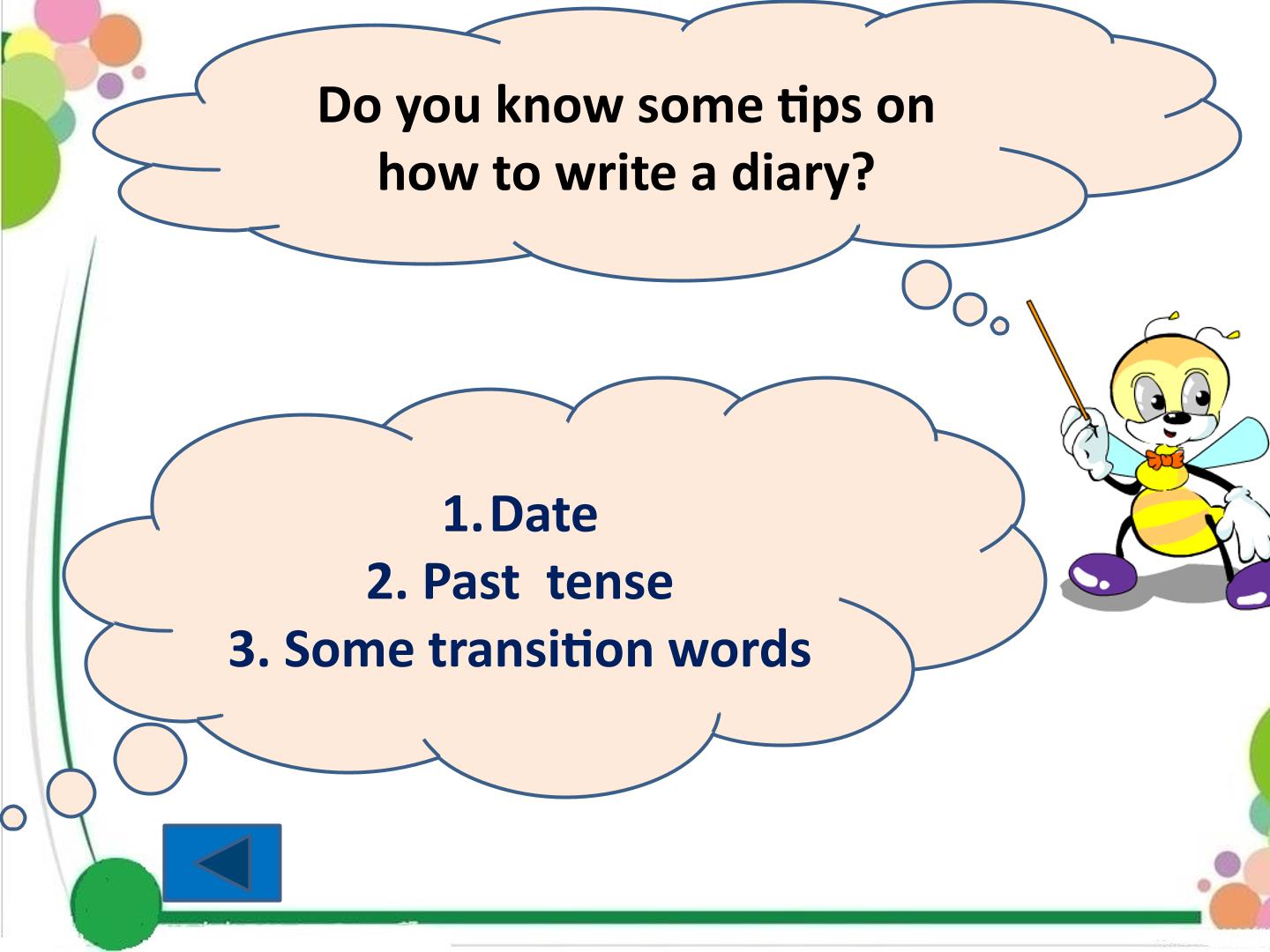 Do you know some tips on how to write a diary?

1. Date
2. Past tense
3. Some transition words